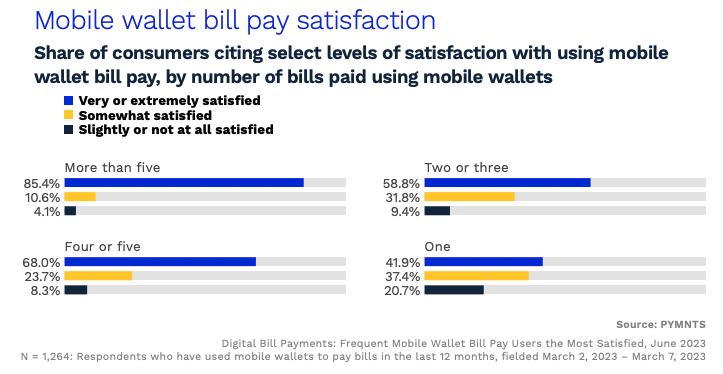 Mobile wallet bill pay satisfaction

Share of consumers citing select levels of satisfaction with using mobile wallet bill pay, by number of bills paid using mobile wallets

Very or extremely satisfied
Somewhat satisfied
Slightly or not at all satisfied

More than five
85.4%
10.6%
4.1%

Four or five
68.0%
23.7%
8.3%

Two or three
58.8%
31.8%
9.4%

One
41.9%
37.4%
20.7%

Source: PYMNTS

Digital Bill Payments: Frequent Mobile Wallet Bill Pay Users the Most Satisfied, June 2023
N = 1,264: Respondents who have used mobile wallets to pay bills in the last 12 months, fielded March 2, 2023 – March 7, 2023